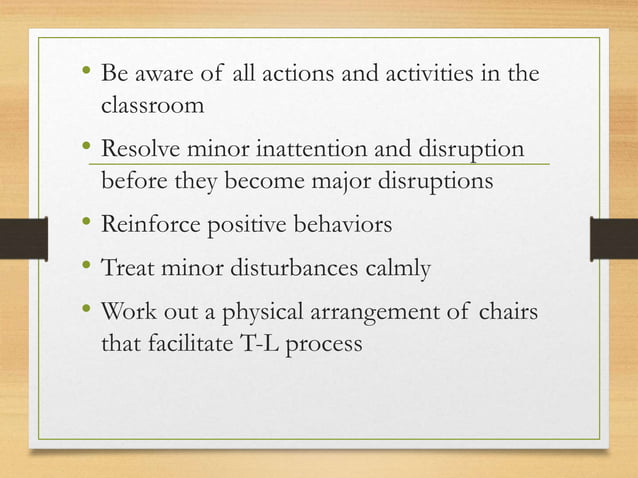 • Be aware of all actions and activities in the classroom

• Resolve minor inattention and disruption before they become major disruptions

• Reinforce positive behaviors

• Treat minor disturbances calmly

• Work out a physical arrangement of chairs that facilitate T-L process